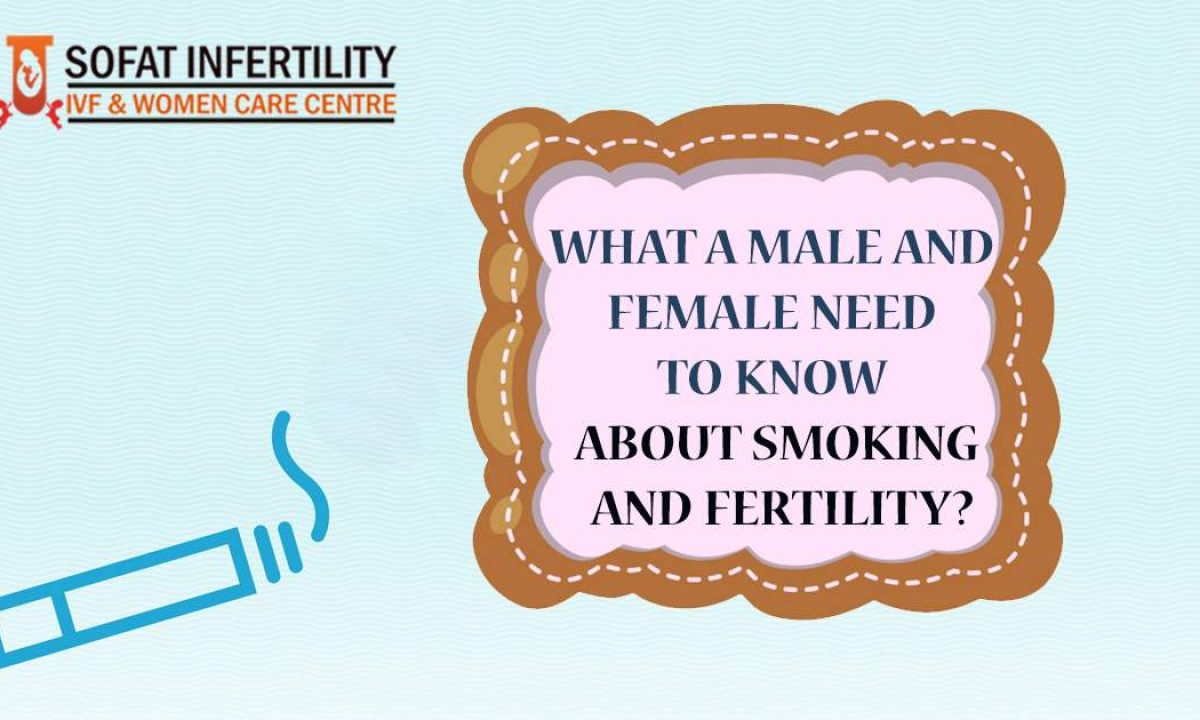 SOFAT INFERTILITY
IVF & WOMEN CARE CENTRE

WHAT A MALE AND FEMALE NEED TO KNOW ABOUT SMOKING AND FERTILITY?